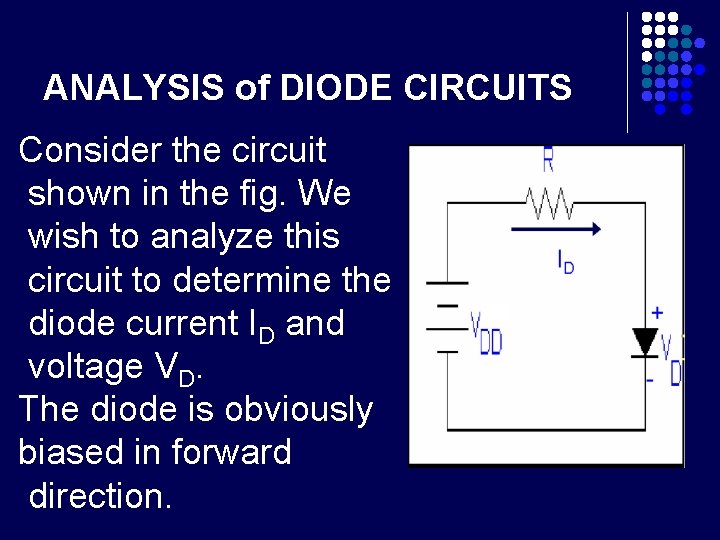 ANALYSIS of DIODE CIRCUITS

Consider the circuit shown in the fig. We wish to analyze this circuit to determine the diode current $I_D$ and voltage $V_D$.

The diode is obviously biased in forward direction.

R

$I_D$

$V_{DD}$

+

$V_D$

-